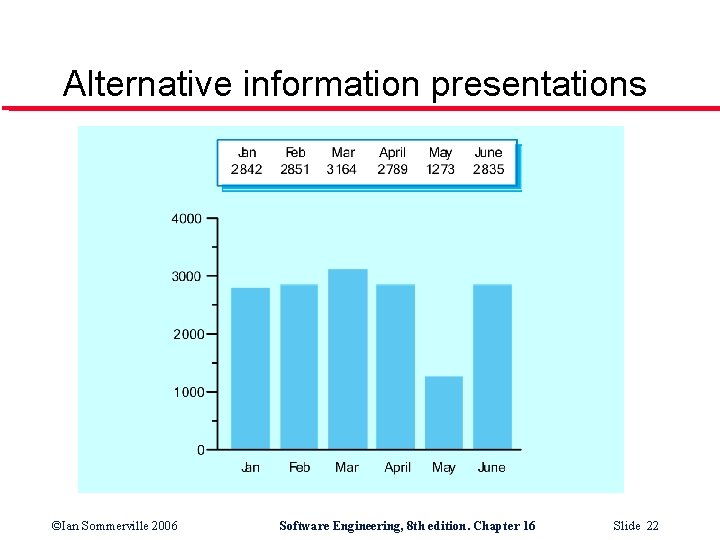 Alternative information presentations

| Jan | Feb | Mar | April | May | June |
|---|---|---|---|---|---|
| 2842 | 2851 | 3164 | 2789 | 1273 | 2835 |

4000
3000
2000
1000
0

Jan Feb Mar April May June

©Ian Sommerville 2006

Software Engineering, 8th edition. Chapter 16

Slide 22